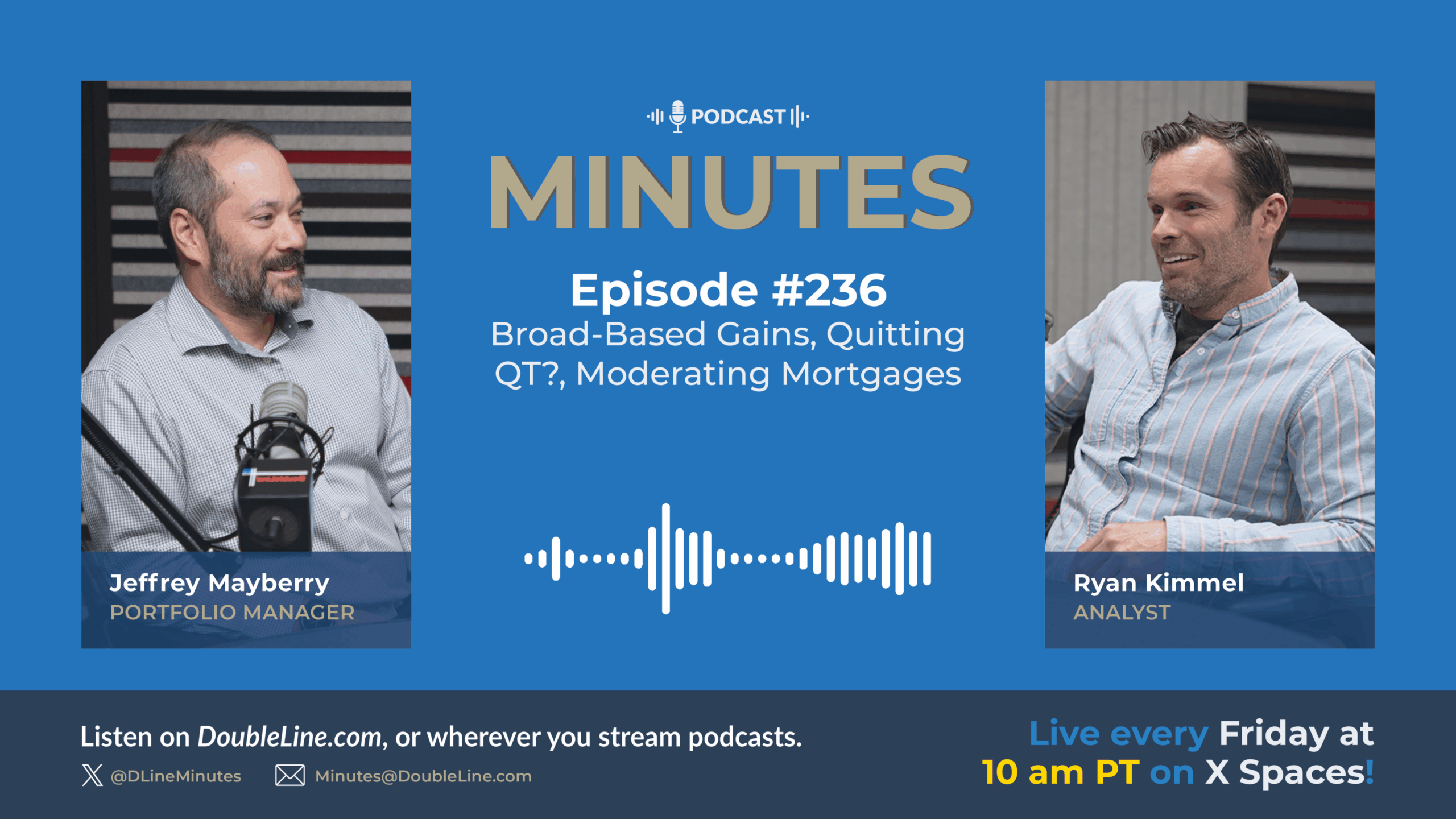 PODCAST

MINUTES

Episode #236

Broad-Based Gains, Quitting QT?, Moderating Mortgages

Jeffrey Mayberry
PORTFOLIO MANAGER

Ryan Kimmel
ANALYST

Listen on DoubleLine.com, or wherever you stream podcasts.

@DLineMinutes Minutes@DoubleLine.com

Live every Friday at 10 am PT on X Spaces!